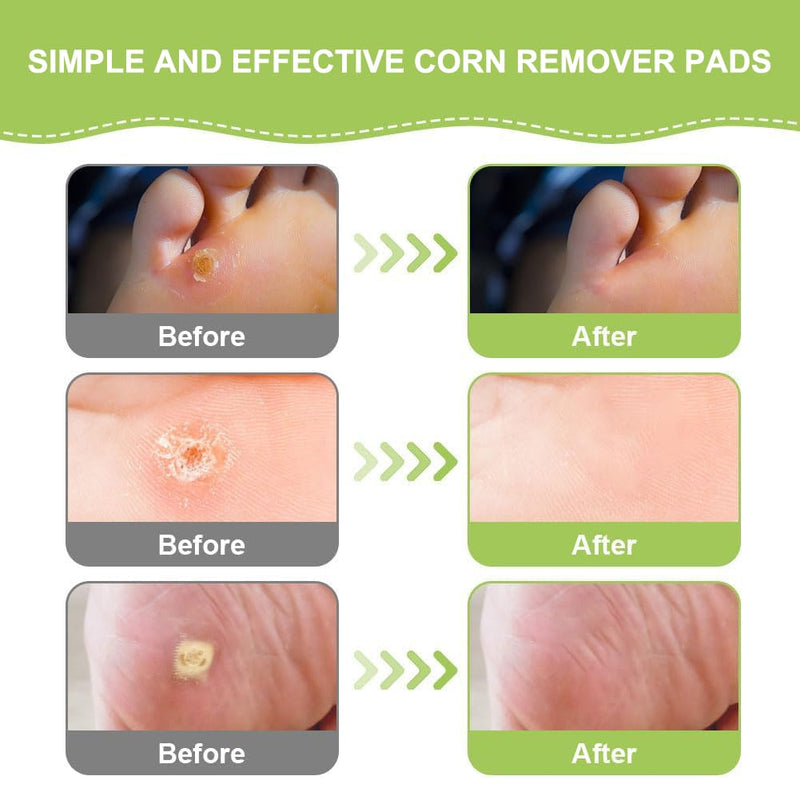 SIMPLE AND EFFECTIVE CORN REMOVER PADS

Before

After

Before

After

Before

After